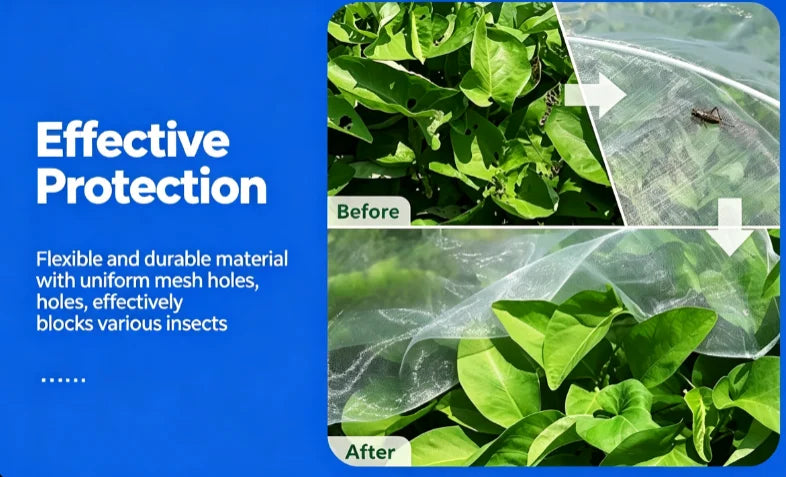 Effective Protection

Flexible and durable material with uniform mesh holes, holes, effectively blocks various insects

......

Before

After